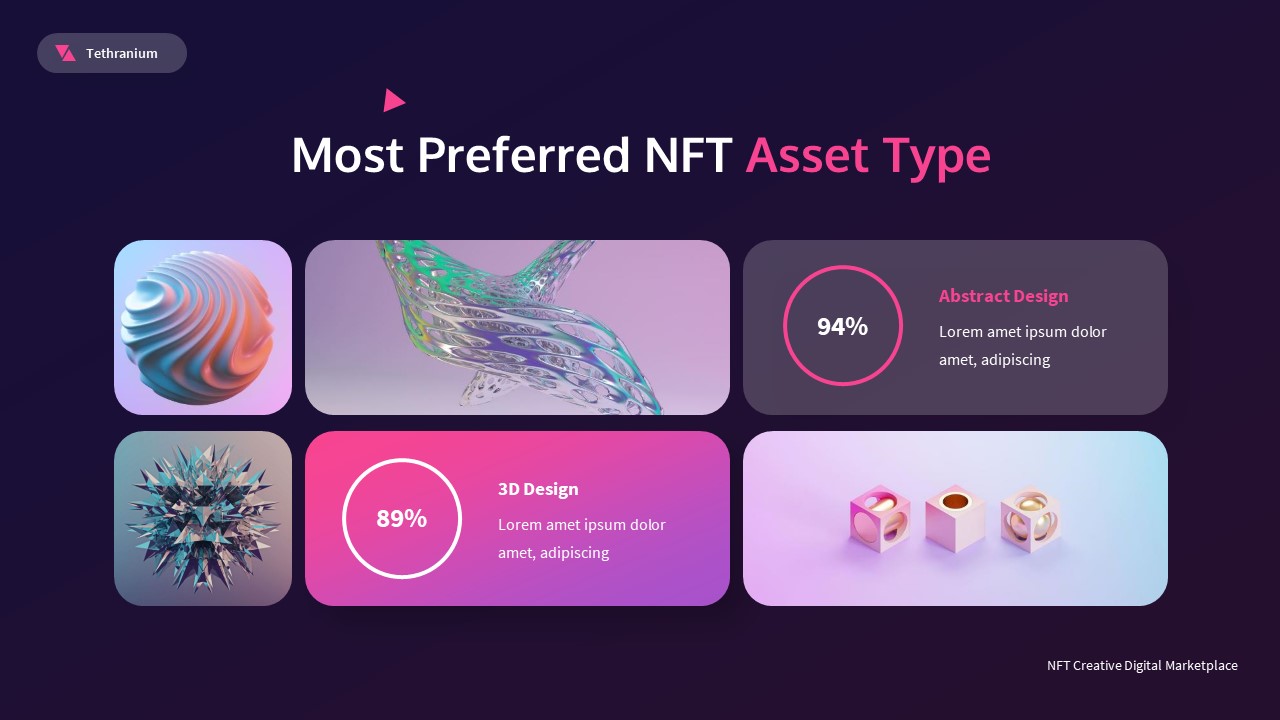 Tethranium

Most Preferred NFT Asset Type

94%

Abstract Design

Lorem amet ipsum dolor amet, adipiscing

89%

3D Design

Lorem amet ipsum dolor amet, adipiscing

NFT Creative Digital Marketplace